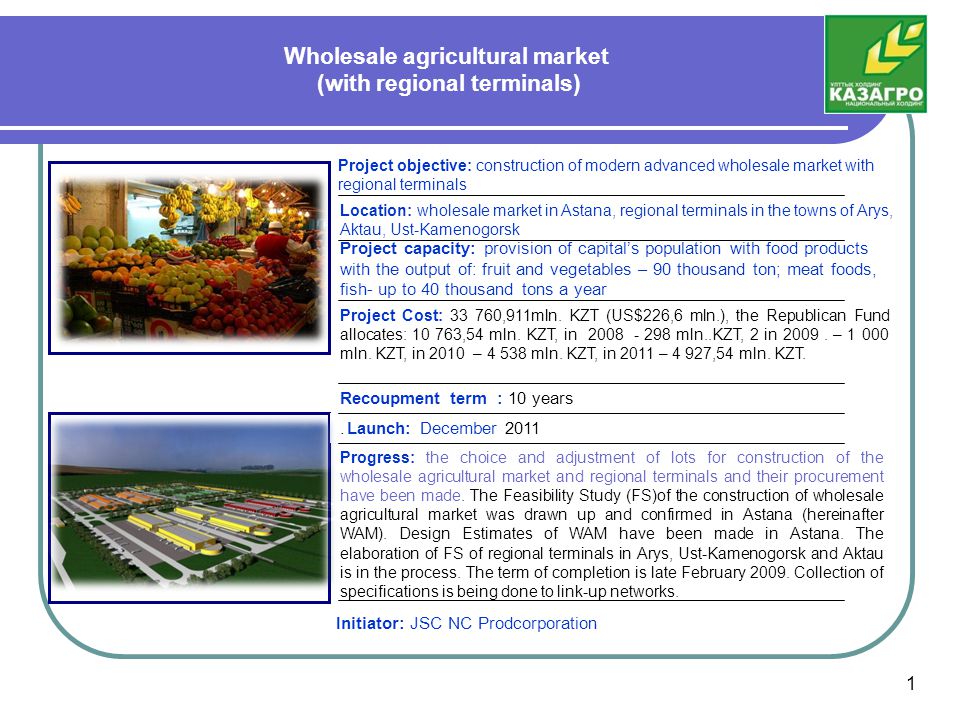 Wholesale agricultural market (with regional terminals)

ҰЛТТЫҚ ХОЛДИНГ
КАЗАГРО
НАЦИОНАЛЬНЫЙ ХОЛДИНГ

Project objective: construction of modern advanced wholesale market with regional terminals

Location: wholesale market in Astana, regional terminals in the towns of Arys, Aktau, Ust-Kamenogorsk

Project capacity: provision of capital's population with food products with the output of: fruit and vegetables – 90 thousand ton; meat foods, fish- up to 40 thousand tons a year

Project Cost: 33 760,911mln. KZT (US$226,6 mln.), the Republican Fund allocates: 10 763,54 mln. KZT, in 2008 - 298 mln..KZT, 2 in 2009 . – 1 000 mln. KZT, in 2010 – 4 538 mln. KZT, in 2011 – 4 927,54 mln. KZT.

Recoupment term : 10 years

. Launch: December 2011

Progress: the choice and adjustment of lots for construction of the wholesale agricultural market and regional terminals and their procurement have been made. The Feasibility Study (FS)of the construction of wholesale agricultural market was drawn up and confirmed in Astana (hereinafter WAM). Design Estimates of WAM have been made in Astana. The elaboration of FS of regional terminals in Arys, Ust-Kamenogorsk and Aktau is in the process. The term of completion is late February 2009. Collection of specifications is being done to link-up networks.

Initiator: JSC NC Prodcorporation

1